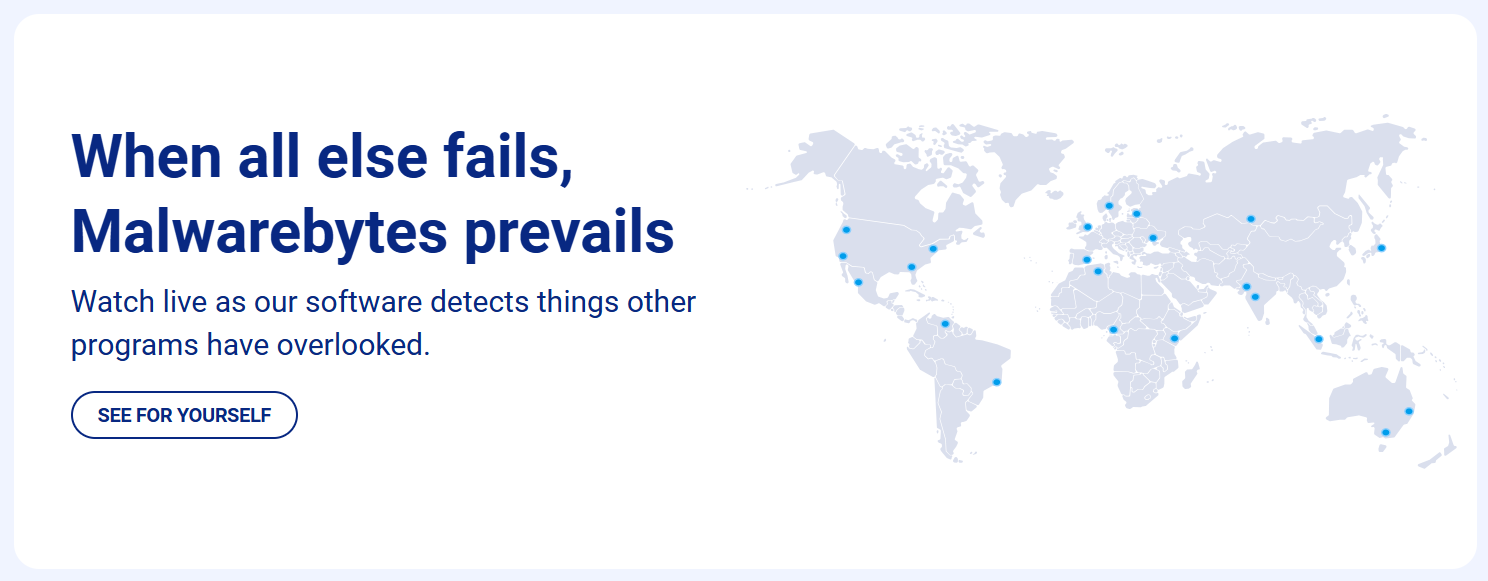 When all else fails, Malwarebytes prevails

Watch live as our software detects things other programs have overlooked.

SEE FOR YOURSELF